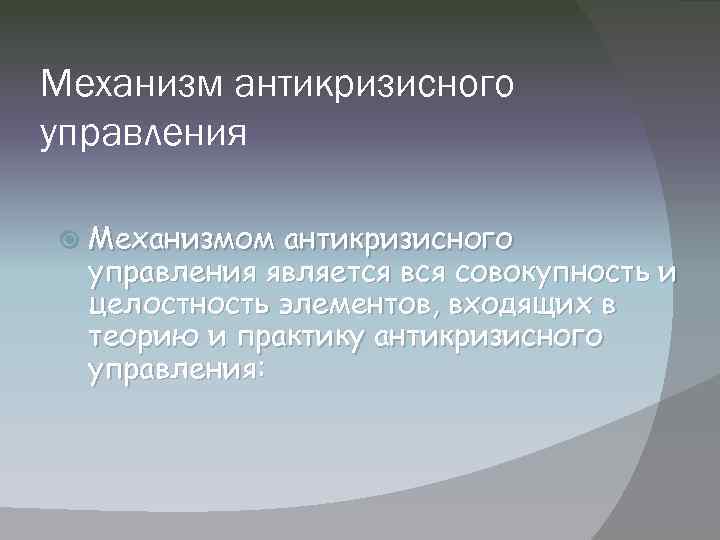 Механизм антикризисного управления

Механизмом антикризисного управления является вся совокупность и целостность элементов, входящих в теорию и практику антикризисного управления: